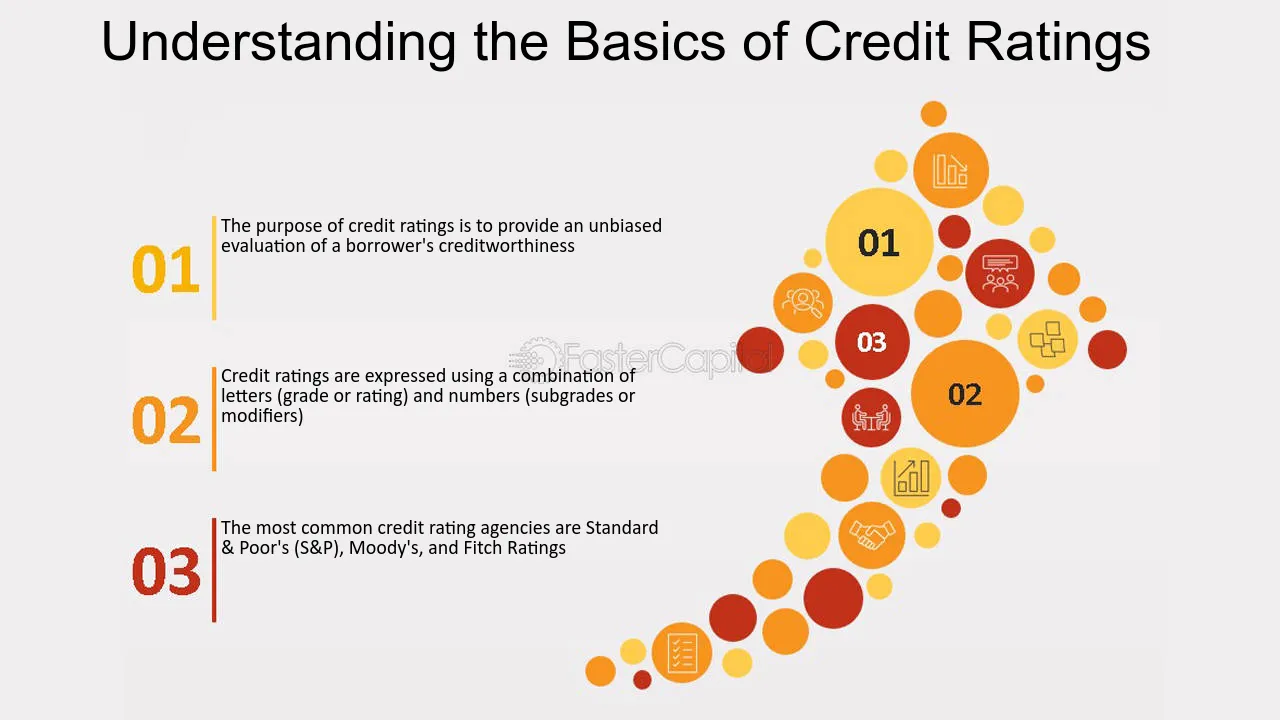 Understanding the Basics of Credit Ratings

01 The purpose of credit ratings is to provide an unbiased evaluation of a borrower's creditworthiness

02 Credit ratings are expressed using a combination of letters (grade or rating) and numbers (subgrades or modifiers)

03 The most common credit rating agencies are Standard & Poor's (S&P), Moody's, and Fitch Ratings

FasterCapital

01

03

02